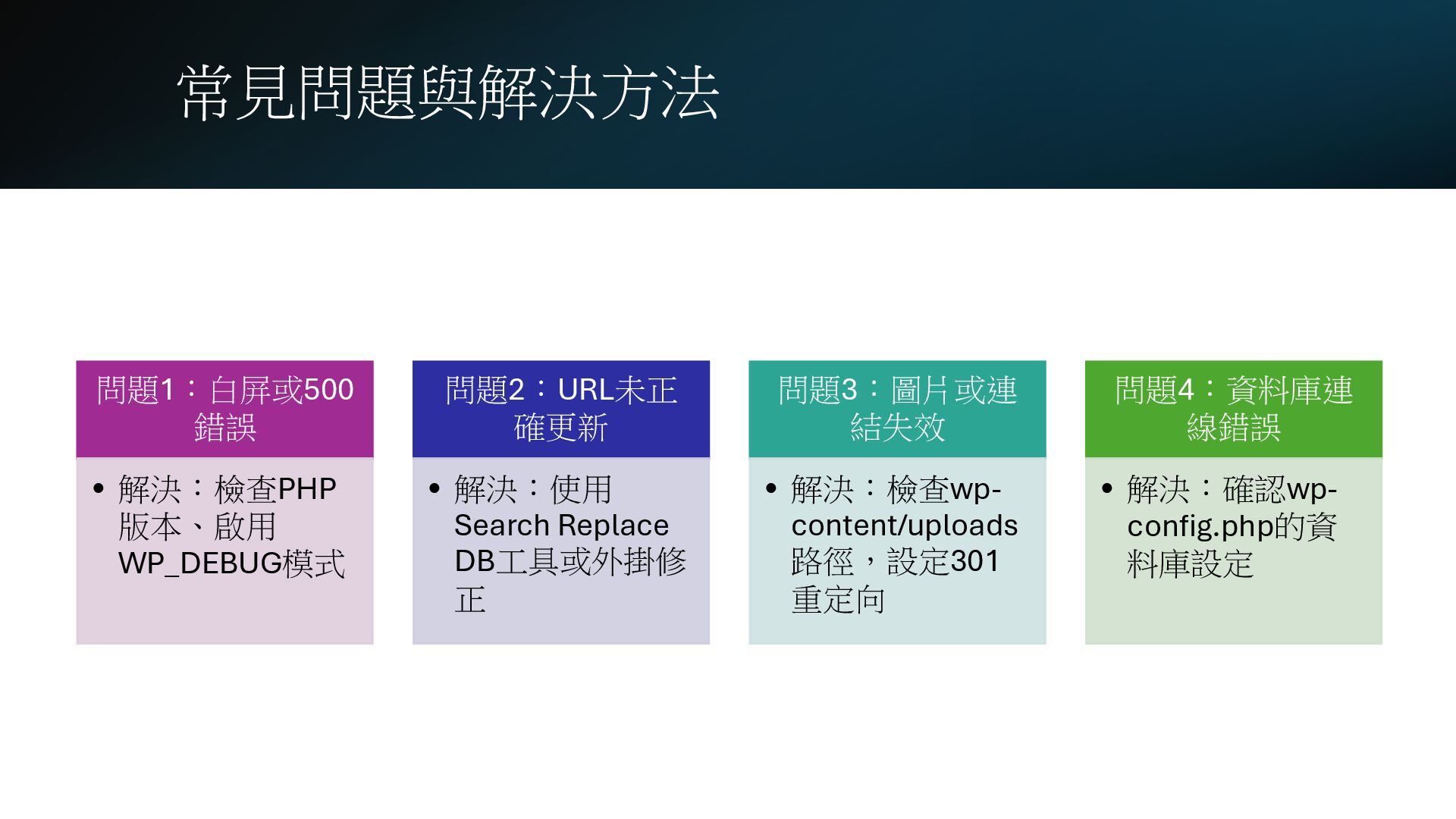 常見問題與解決方法

問題1：白屏或500錯誤

• 解決：檢查PHP版本、啟用WP_DEBUG模式

問題2：URL未正確更新

• 解決：使用Search Replace DB工具或外掛修正

問題3：圖片或連結失效

• 解決：檢查wp-content/uploads路徑，設定301重定向

問題4：資料庫連線錯誤

• 解決：確認wp-config.php的資料庫設定